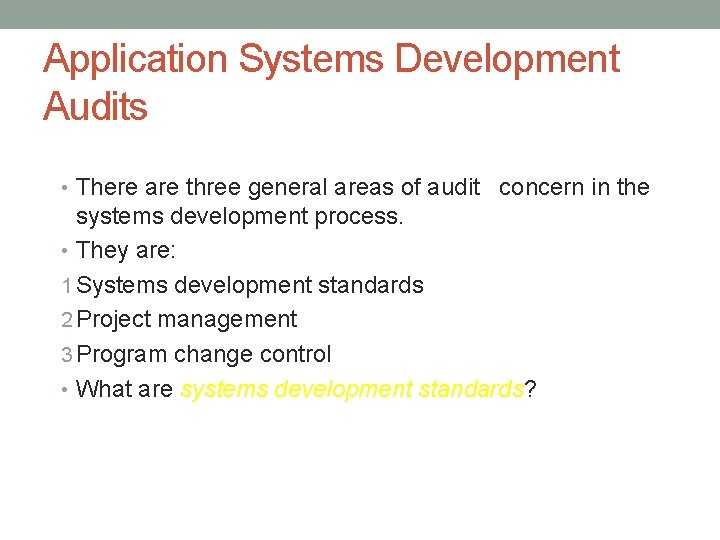 Application Systems Development Audits

• There are three general areas of audit concern in the systems development process.
• They are:
1 Systems development standards
2 Project management
3 Program change control
• What are systems development standards?